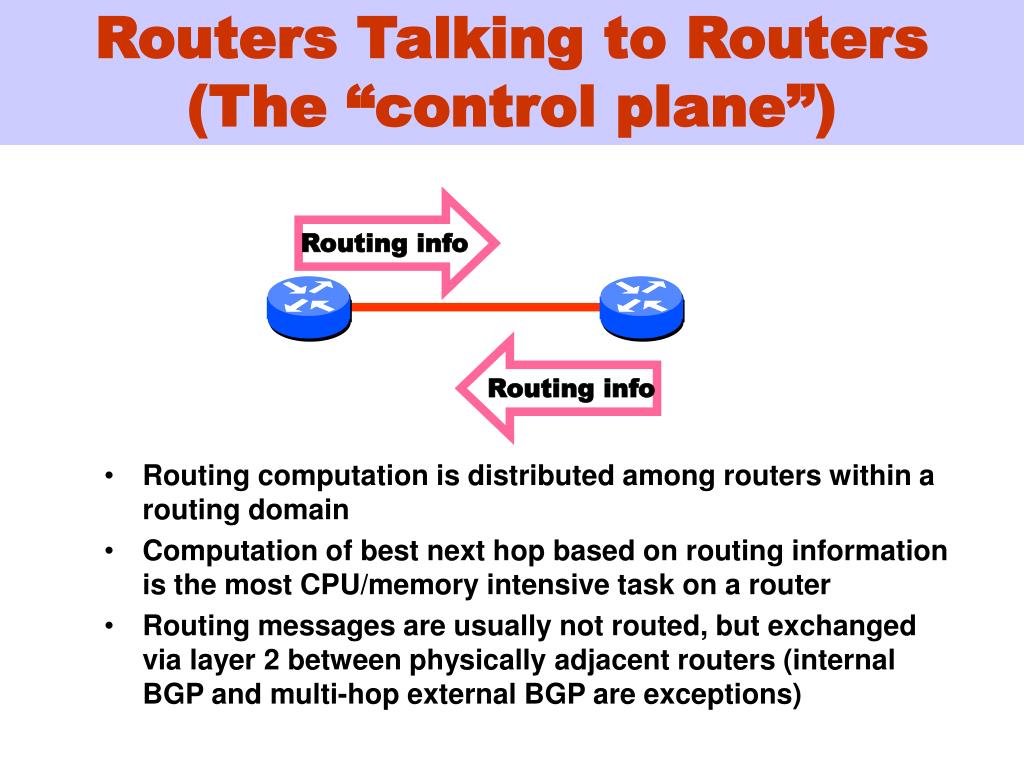 Routers Talking to Routers (The “control plane”)

Routing info

Routing info

• Routing computation is distributed among routers within a routing domain
• Computation of best next hop based on routing information is the most CPU/memory intensive task on a router
• Routing messages are usually not routed, but exchanged via layer 2 between physically adjacent routers (internal BGP and multi-hop external BGP are exceptions)